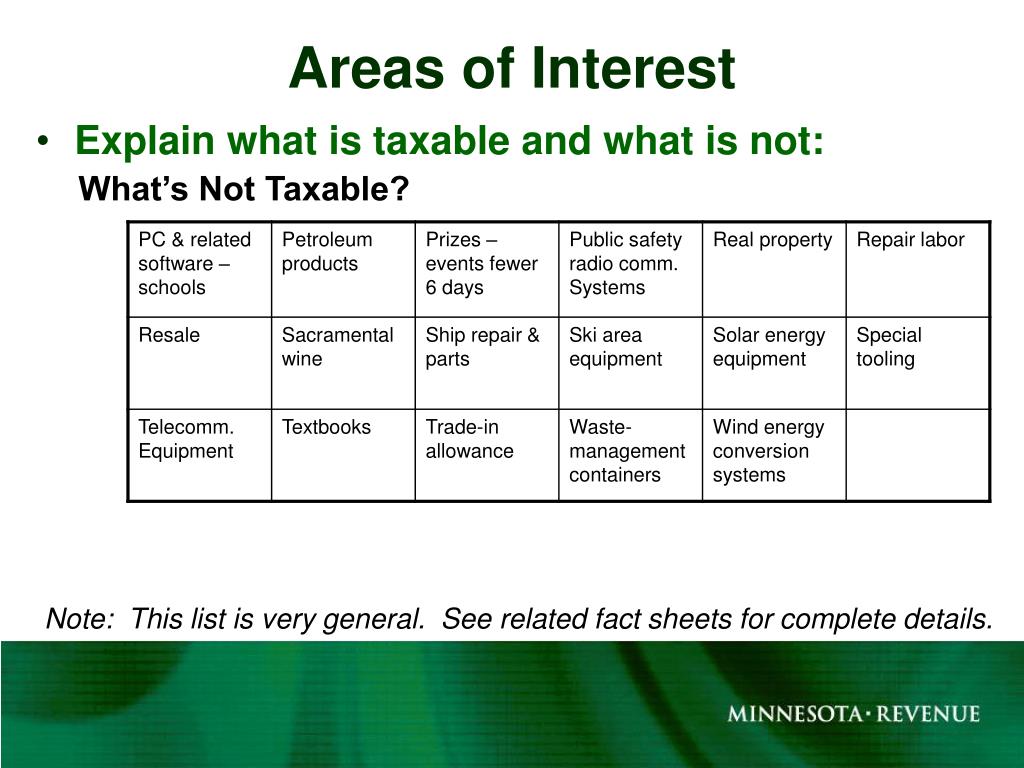 Areas of Interest

• Explain what is taxable and what is not:

What's Not Taxable?

| PC & related software – schools | Petroleum products | Prizes – events fewer 6 days | Public safety radio comm. Systems | Real property | Repair labor |
|---|---|---|---|---|---|
| Resale | Sacramental wine | Ship repair & parts | Ski area equipment | Solar energy equipment | Special tooling |
| Telecomm. Equipment | Textbooks | Trade-in allowance | Waste-management containers | Wind energy conversion systems | |

Note: This list is very general. See related fact sheets for complete details.

MINNESOTA • REVENUE